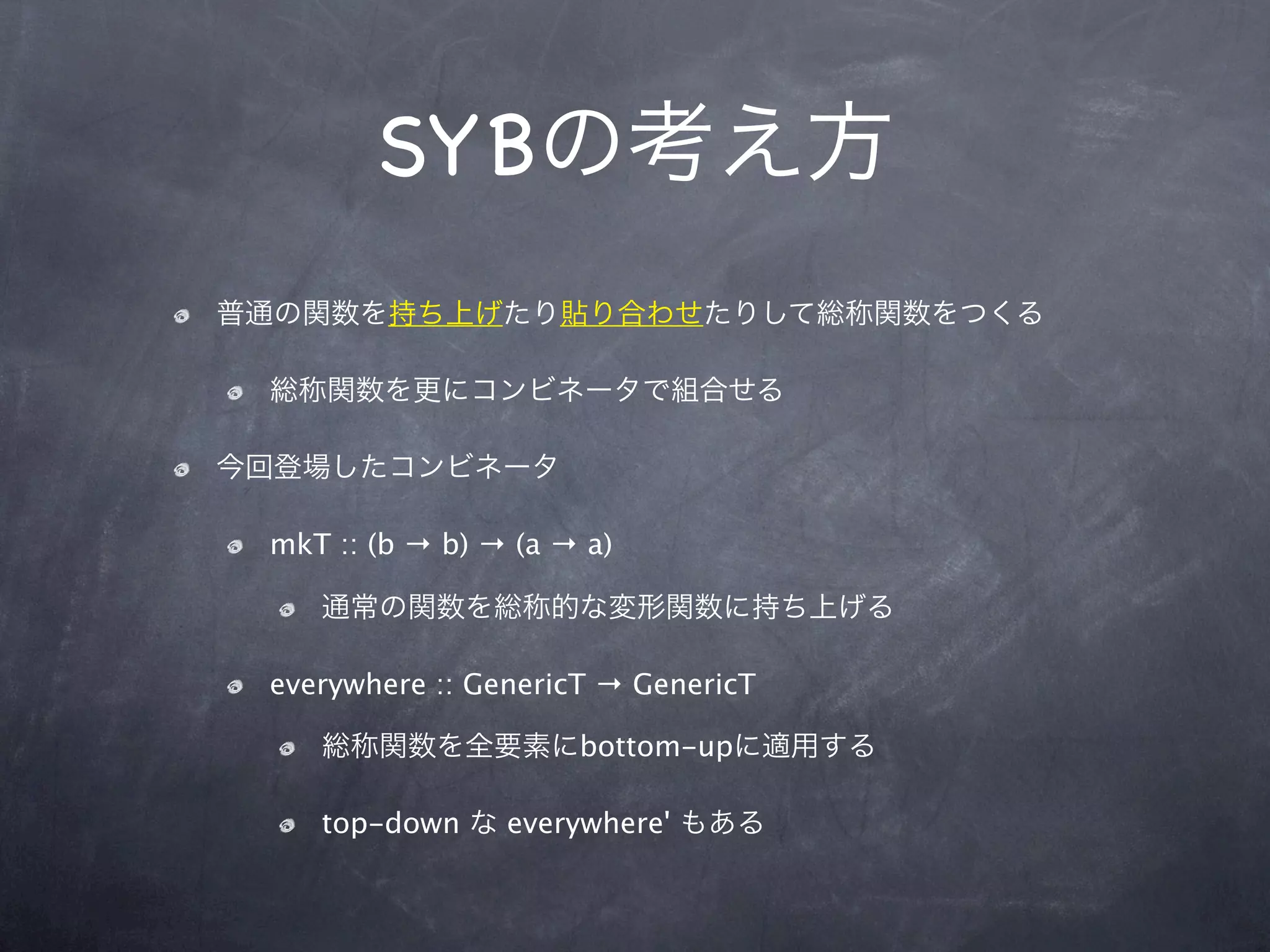 SYBの考え方

普通の関数を持ち上げたり貼り合わせたりして総称関数をつくる

総称関数を更にコンビネータで組合せる

今回登場したコンビネータ

mkT :: (b → b) → (a → a)

通常の関数を総称的な変形関数に持ち上げる

everywhere :: GenericT → GenericT

総称関数を全要素にbottom-upに適用する

top-down な everywhere' もある